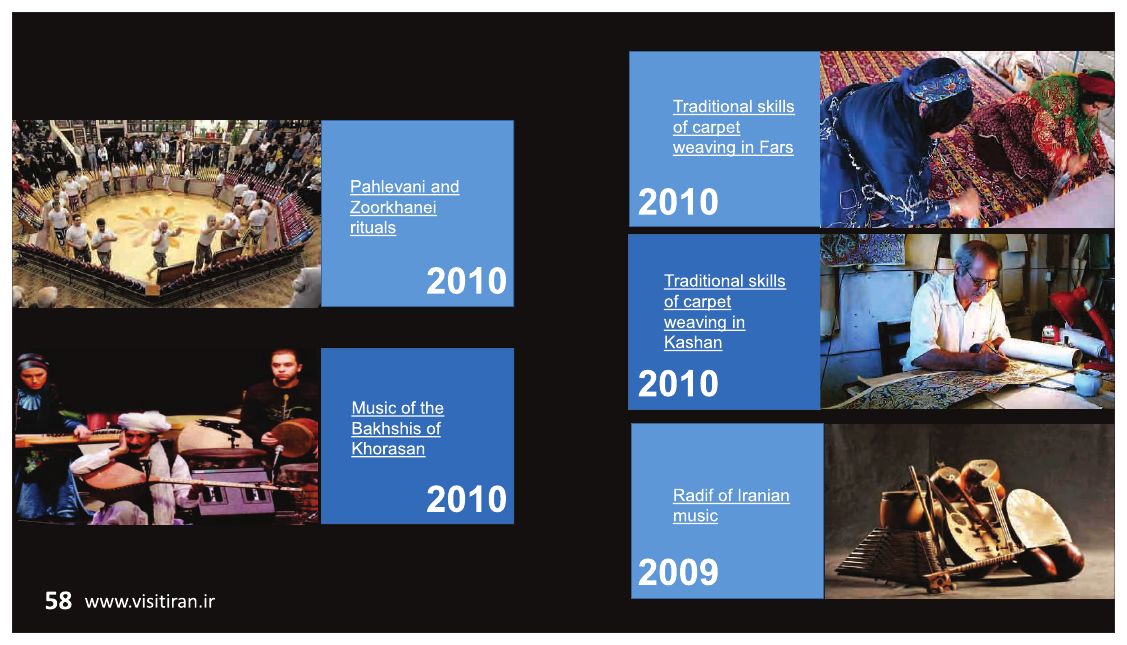 Pahlevani and Zoorkhanei rituals

2010

Music of the Bakhshis of Khorasan

2010

Traditional skills of carpet weaving in Fars

2010

Traditional skills of carpet weaving in Kashan

2010

Radif of Iranian music

2009

58 www.visitiran.ir